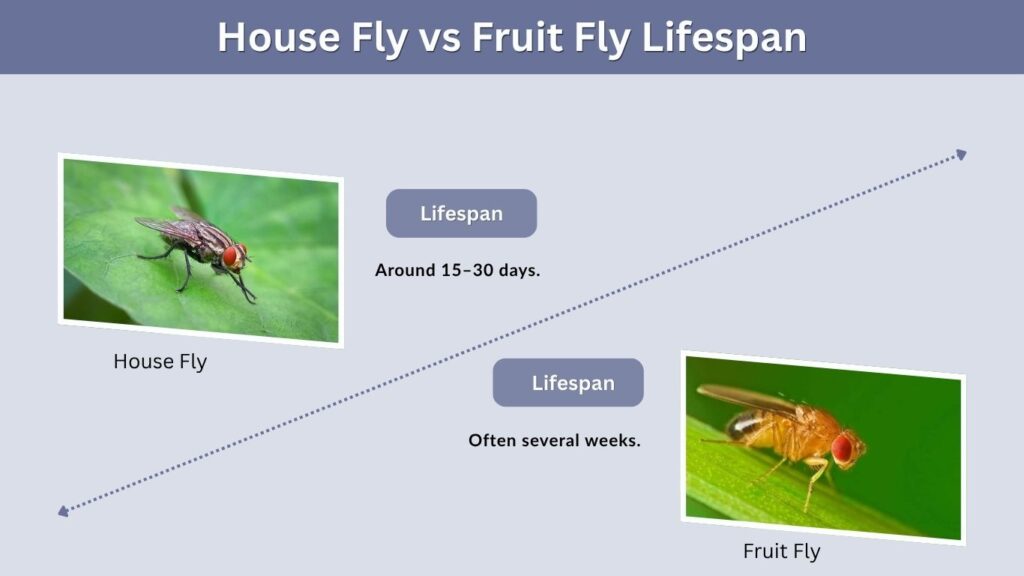 House Fly vs Fruit Fly Lifespan

Lifespan

Around 15–30 days.

House Fly

Lifespan

Often several weeks.

Fruit Fly